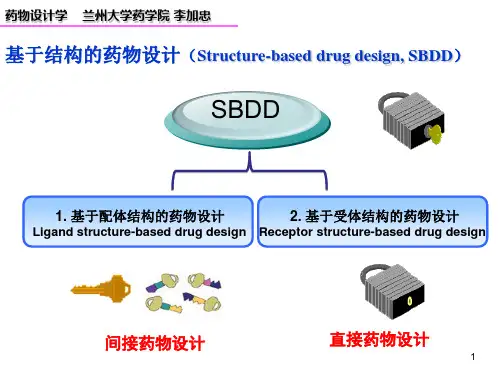 药物设计学　兰州大学药学院 李加忠

基于结构的药物设计（Structure-based drug design, SBDD）

SBDD

1. 基于配体结构的药物设计
Ligand structure-based drug design

2. 基于受体结构的药物设计
Receptor structure-based drug design

间接药物设计

直接药物设计

1